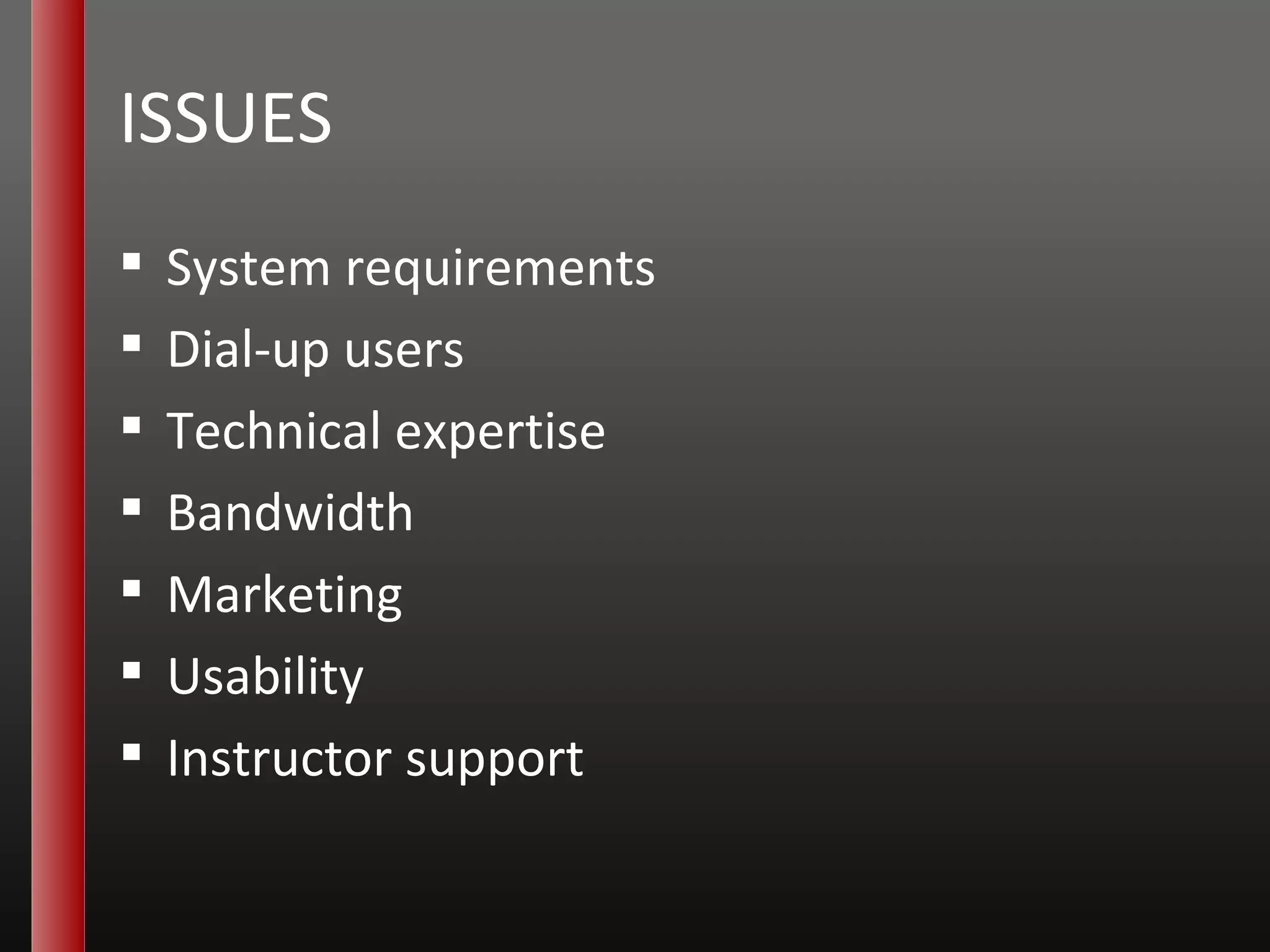 ISSUES

▪ System requirements
▪ Dial-up users
▪ Technical expertise
▪ Bandwidth
▪ Marketing
▪ Usability
▪ Instructor support